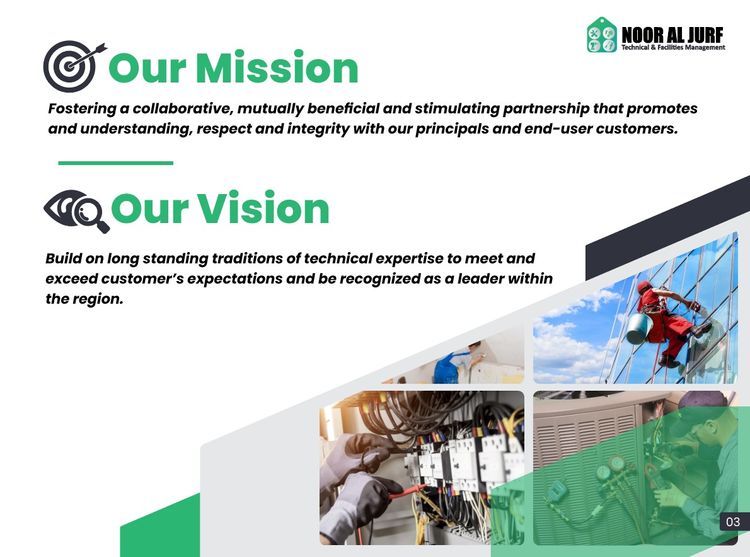 NOOR AL JURF
Technical & Facilities Management

Our Mission

Fostering a collaborative, mutually beneficial and stimulating partnership that promotes and understanding, respect and integrity with our principals and end-user customers.

Our Vision

Build on long standing traditions of technical expertise to meet and exceed customer's expectations and be recognized as a leader within the region.

03